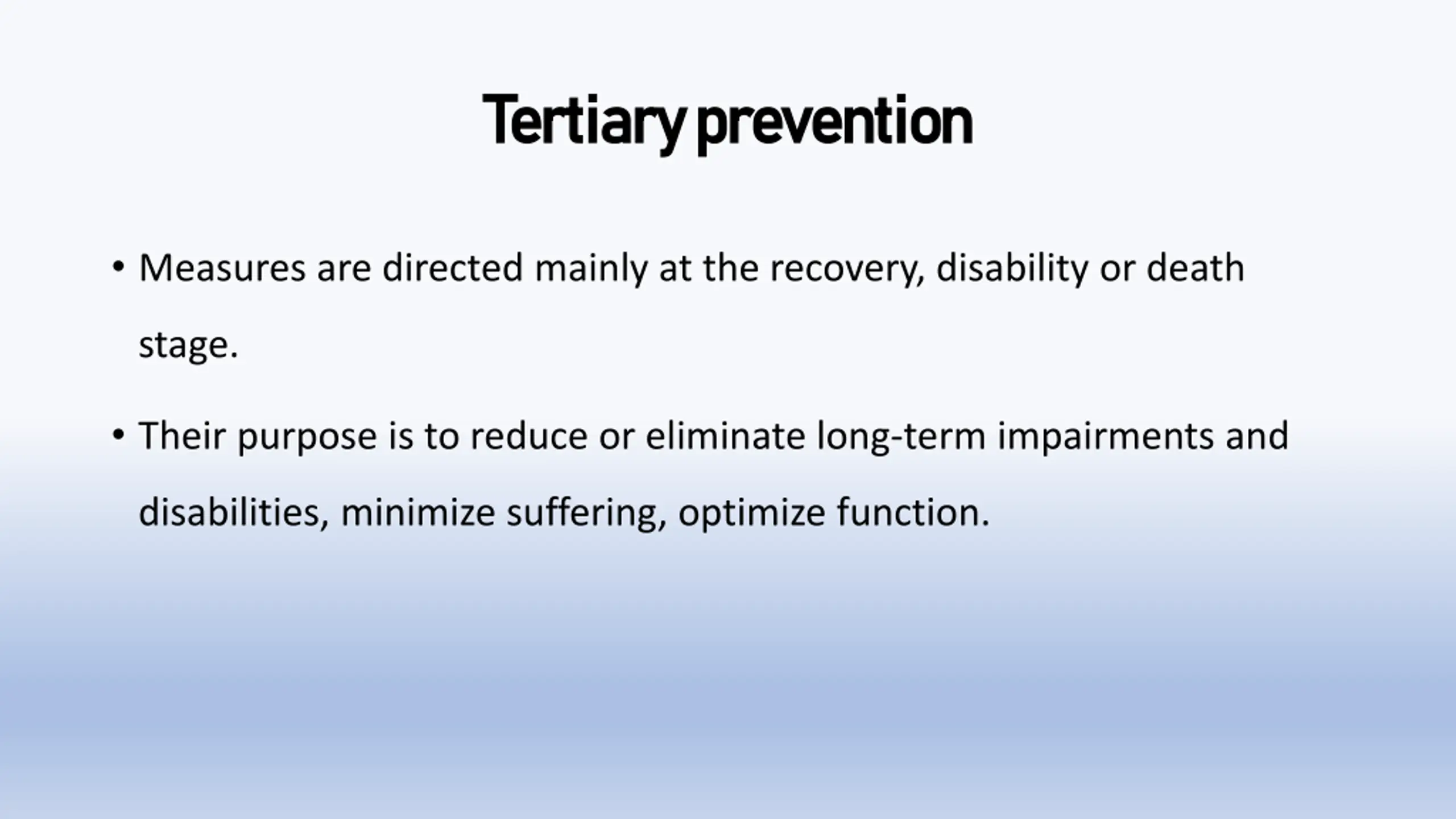 Tertiary prevention

• Measures are directed mainly at the recovery, disability or death stage.

• Their purpose is to reduce or eliminate long-term impairments and disabilities, minimize suffering, optimize function.